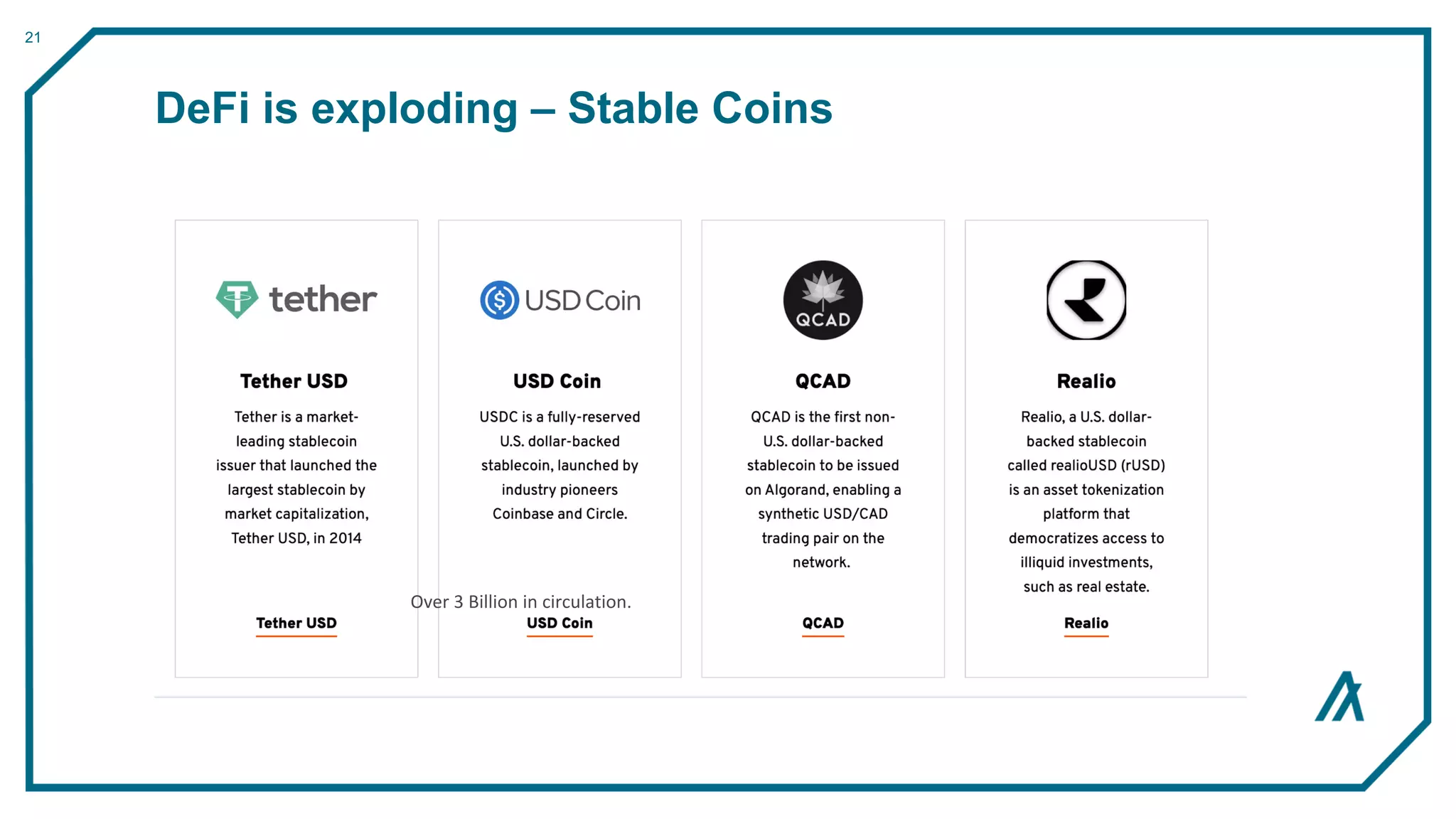 21

DeFi is exploding – Stable Coins

tether

Tether USD

Tether is a market-leading stablecoin issuer that launched the largest stablecoin by market capitalization, Tether USD, in 2014

Tether USD

USD Coin

USD Coin

USDC is a fully-reserved U.S. dollar-backed stablecoin, launched by industry pioneers Coinbase and Circle.

Over 3 Billion in circulation.

USD Coin

QCAD

QCAD

QCAD is the first non-U.S. dollar-backed stablecoin to be issued on Algorand, enabling a synthetic USD/CAD trading pair on the network.

QCAD

Realio

Realio, a U.S. dollar-backed stablecoin called realioUSD (rUSD) is an asset tokenization platform that democratizes access to illiquid investments, such as real estate.

Realio